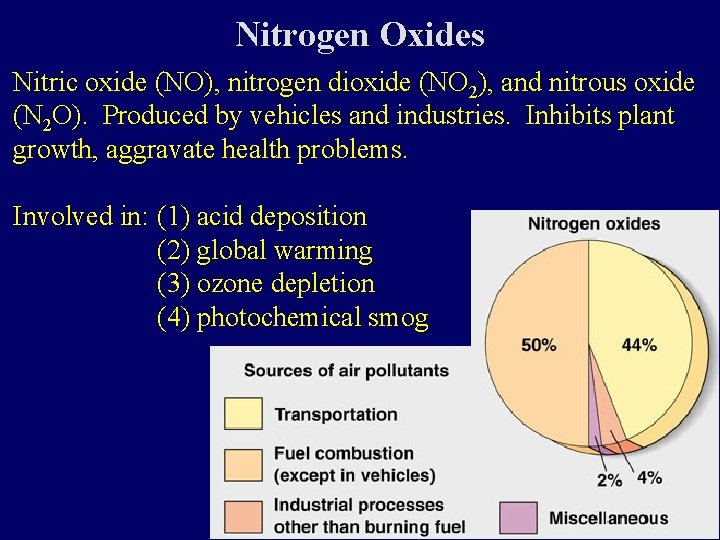 Nitrogen Oxides

Nitric oxide (NO), nitrogen dioxide ($NO_2$), and nitrous oxide ($N_2O$). Produced by vehicles and industries. Inhibits plant growth, aggravate health problems.

Involved in: (1) acid deposition
(2) global warming
(3) ozone depletion
(4) photochemical smog

Nitrogen oxides

50%
44%
2%
4%

Sources of air pollutants

Transportation

Fuel combustion (except in vehicles)

Industrial processes other than burning fuel

Miscellaneous